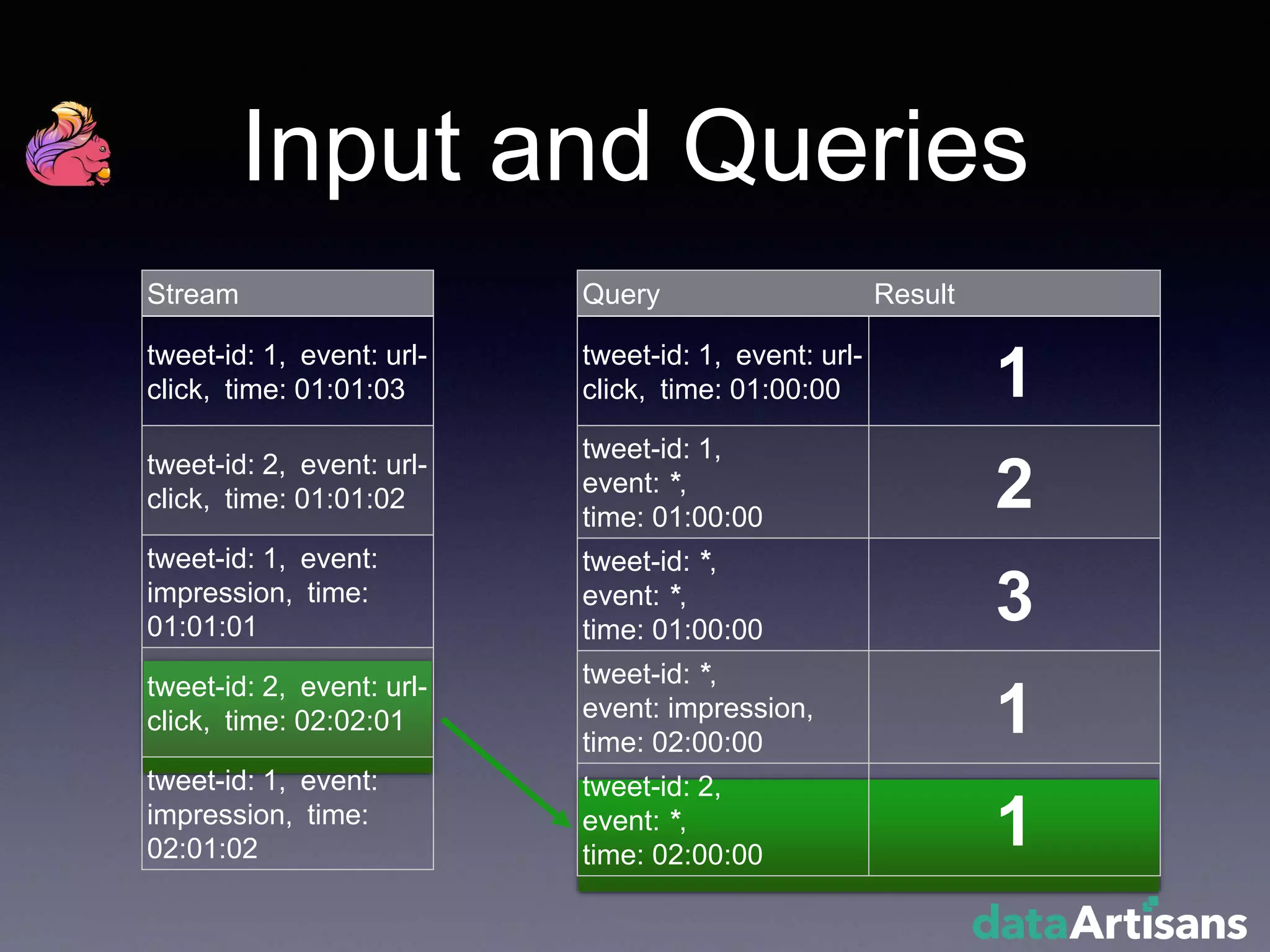 Input and Queries

| Stream |
|---|
| tweet-id: 1, event: url-click, time: 01:01:03 |
| tweet-id: 2, event: url-click, time: 01:01:02 |
| tweet-id: 1, event: impression, time: 01:01:01 |
| tweet-id: 2, event: url-click, time: 02:02:01 |
| tweet-id: 1, event: impression, time: 02:01:02 |

| Query | Result |
|---|---|
| tweet-id: 1, event: url-click, time: 01:00:00 | 1 |
| tweet-id: 1, event: *, time: 01:00:00 | 2 |
| tweet-id: *, event: *, time: 01:00:00 | 3 |
| tweet-id: *, event: impression, time: 02:00:00 | 1 |
| tweet-id: 2, event: *, time: 02:00:00 | 1 |

dataArtisans